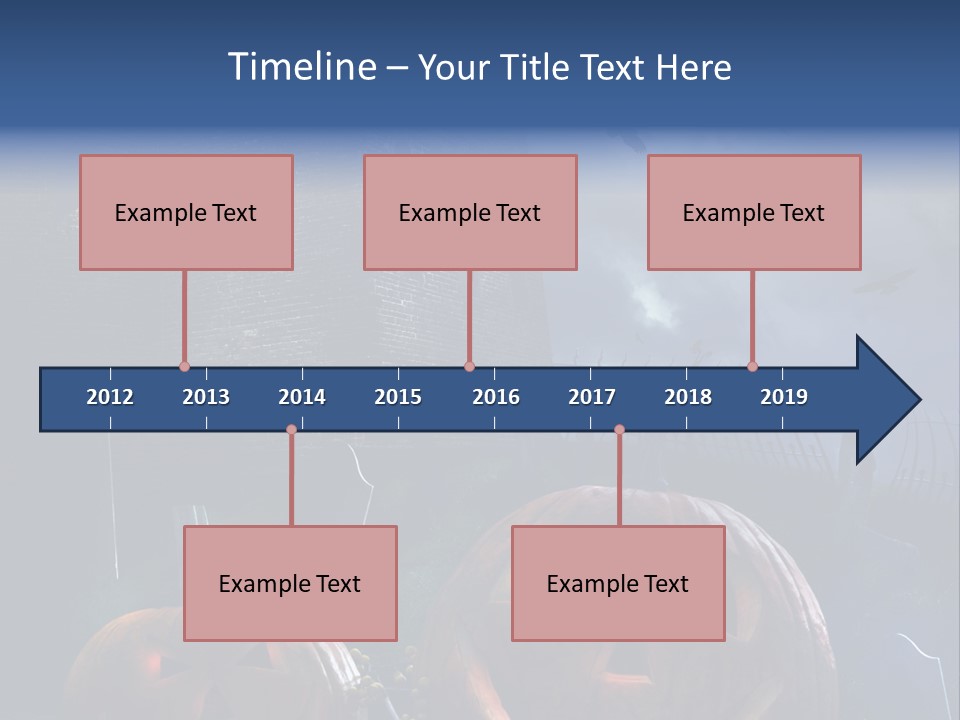 Timeline – Your Title Text Here

Example Text

Example Text

Example Text

2012 2013 2014 2015 2016 2017 2018 2019

Example Text

Example Text